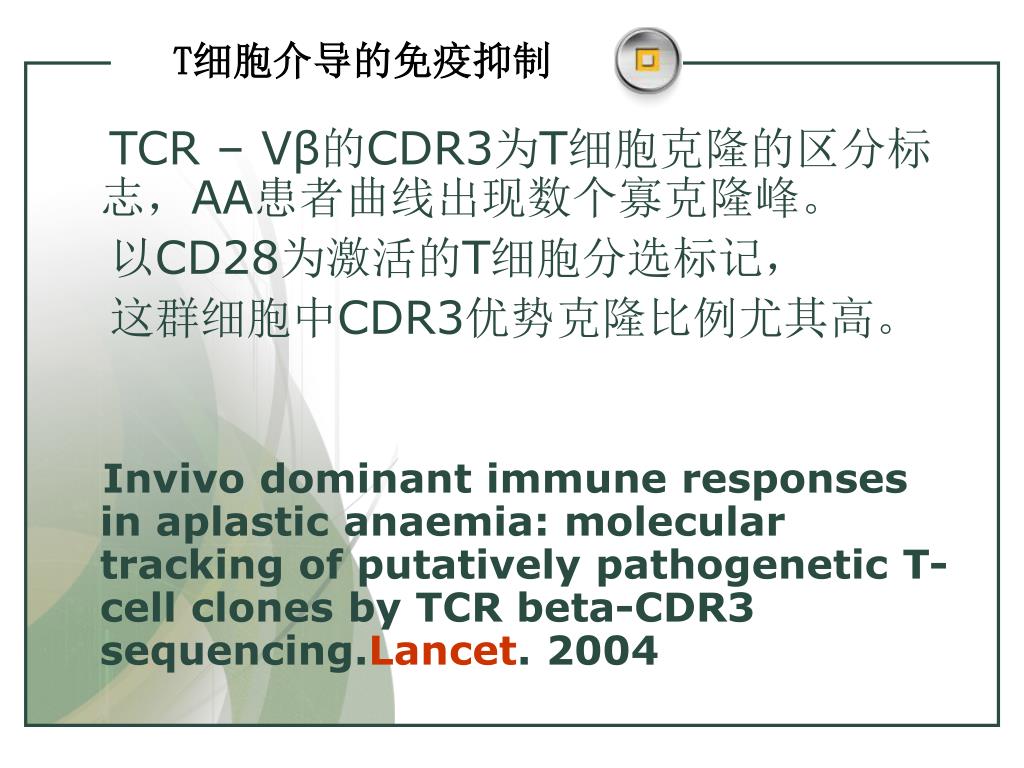 T细胞介导的免疫抑制

TCR – Vβ的CDR3为T细胞克隆的区分标志，AA患者曲线出现数个寡克隆峰。

以CD28为激活的T细胞分选标记，

这群细胞中CDR3优势克隆比例尤其高。

Invivo dominant immune responses in aplastic anaemia: molecular tracking of putatively pathogenetic T-cell clones by TCR beta-CDR3 sequencing.Lancet. 2004